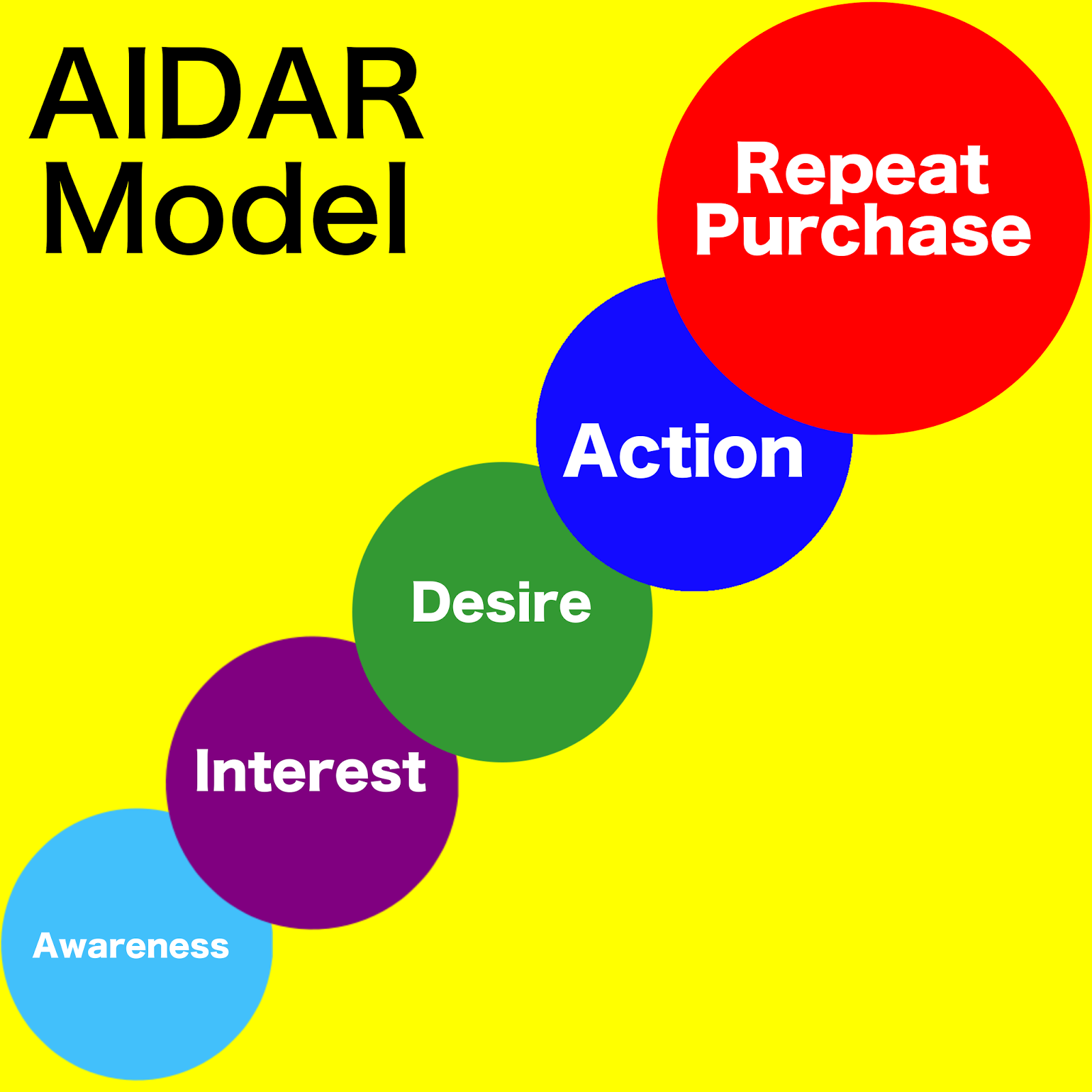 AIDAR Model

Repeat Purchase

Action

Desire

Interest

Awareness